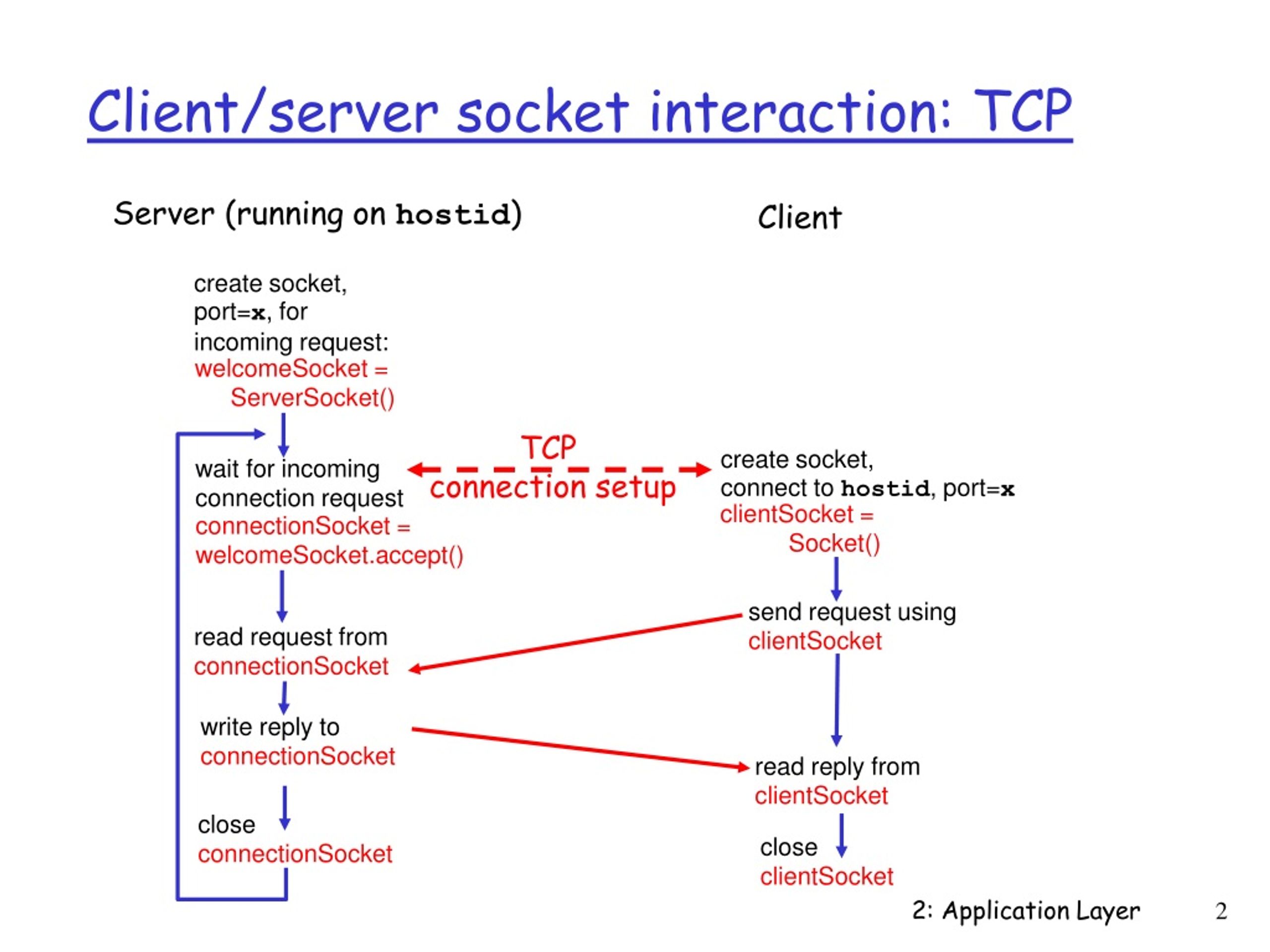 Client/server socket interaction: TCP

Server (running on hostid)

Client

create socket, port=x, for incoming request:
welcomeSocket = ServerSocket()

wait for incoming connection request
connectionSocket = welcomeSocket.accept()

TCP connection setup

create socket, connect to hostid, port=x
clientSocket = Socket()

send request using clientSocket

read request from connectionSocket

write reply to connectionSocket

read reply from clientSocket

close connectionSocket

close clientSocket

2: Application Layer

2